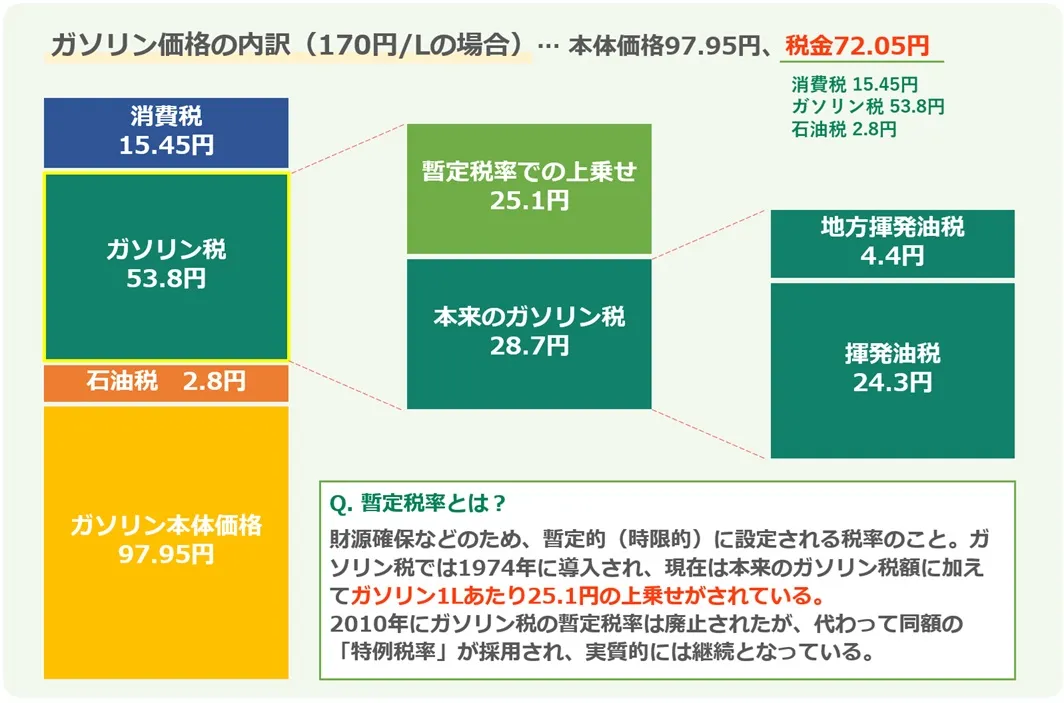 ガソリン価格の内訳（170円/Lの場合）… 本体価格97.95円、税金72.05円

消費税 15.45円
ガソリン税 53.8円
石油税 2.8円

消費税
15.45円

ガソリン税
53.8円

石油税　2.8円

ガソリン本体価格
97.95円

暫定税率での上乗せ
25.1円

本来のガソリン税
28.7円

地方揮発油税
4.4円

揮発油税
24.3円

Q. 暫定税率とは？

財源確保などのため、暫定的（時限的）に設定される税率のこと。ガソリン税では1974年に導入され、現在は本来のガソリン税額に加えてガソリン1Lあたり25.1円の上乗せがされている。
2010年にガソリン税の暫定税率は廃止されたが、代わって同額の「特例税率」が採用され、実質的には継続となっている。